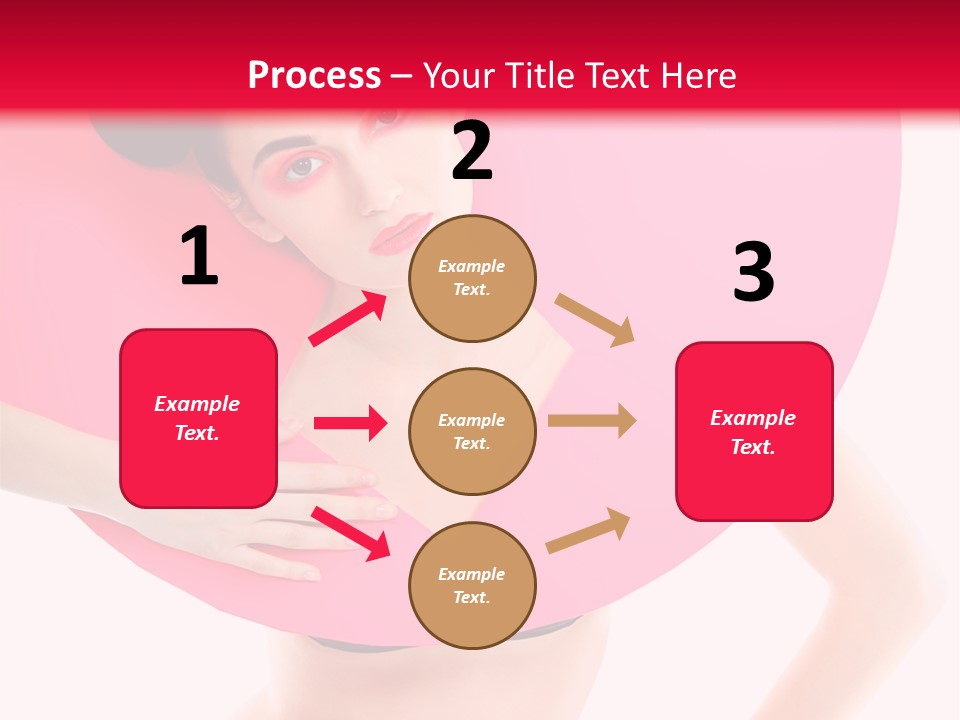 Process – Your Title Text Here

1

Example Text.

2

Example Text.

Example Text.

Example Text.

3

Example Text.